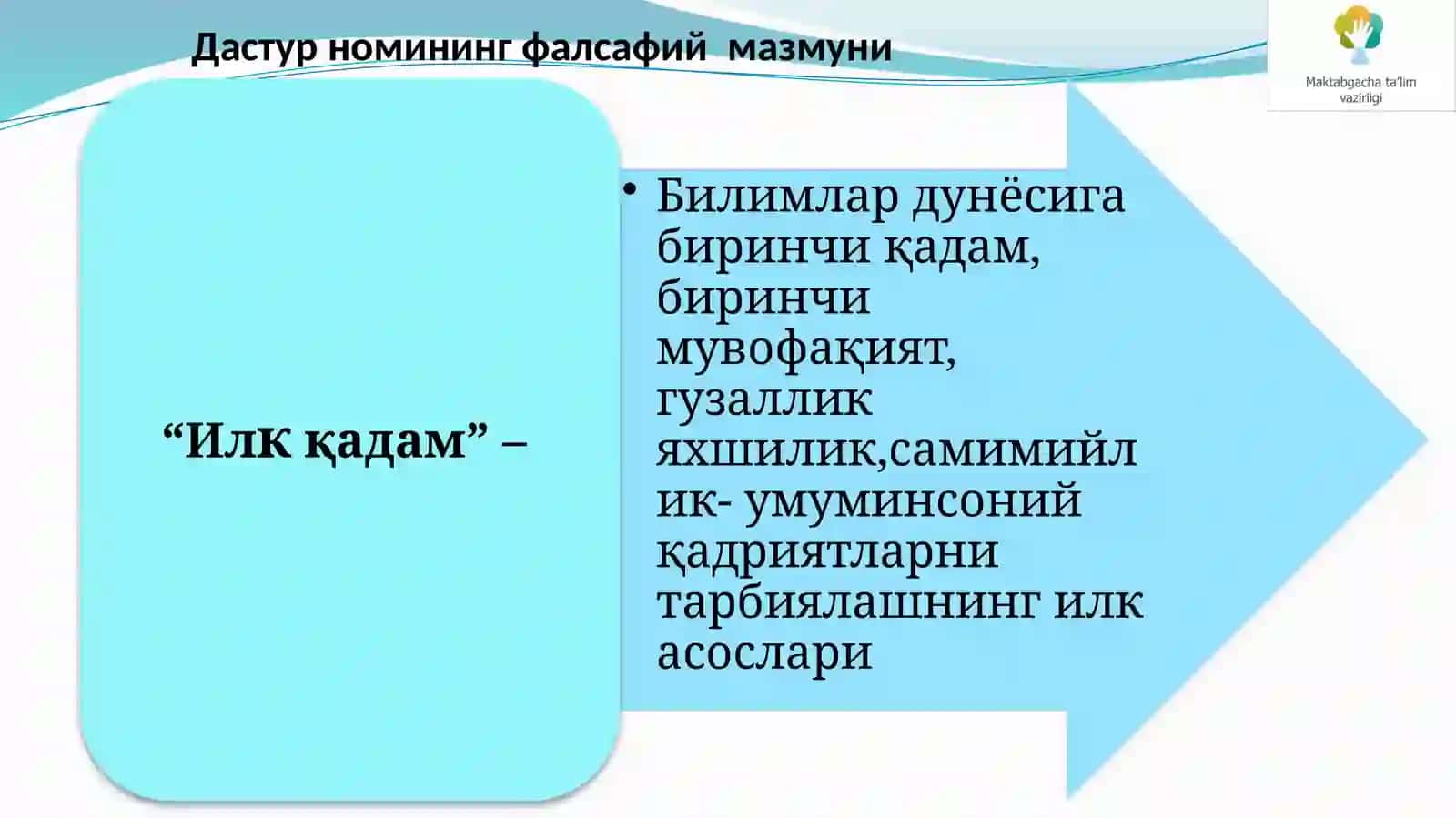 Дастур номининг фалсафий мазмуни

Maktabgacha ta'lim vazirligi

“Илк қадам” –

• Билимлар дунёсига биринчи қадам, биринчи мувофақият, гузаллик яхшилик,самимийлик- умуминсоний қадриятларни тарбиялашнинг илк асослари